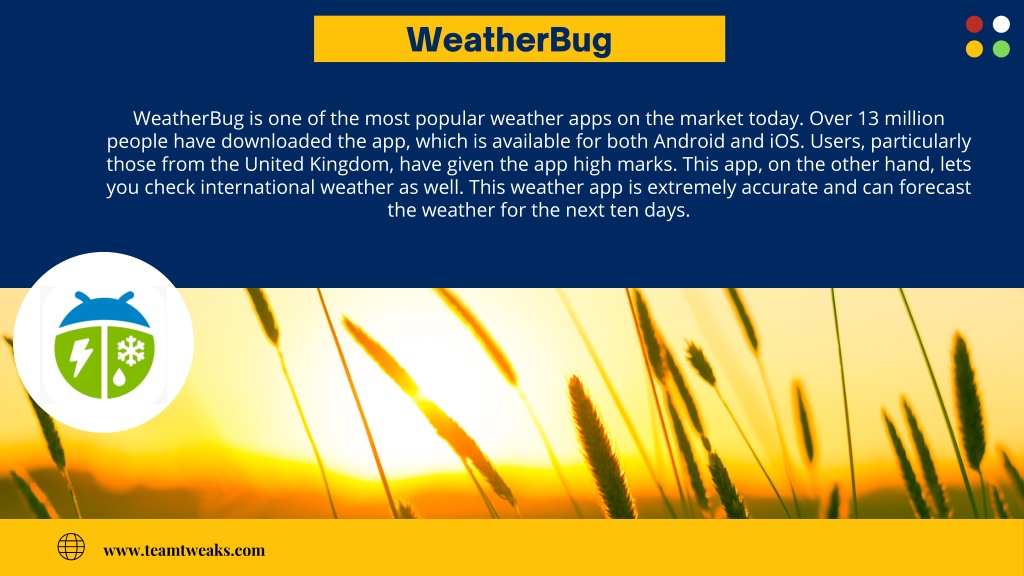 WeatherBug

WeatherBug is one of the most popular weather apps on the market today. Over 13 million people have downloaded the app, which is available for both Android and iOS. Users, particularly those from the United Kingdom, have given the app high marks. This app, on the other hand, lets you check international weather as well. This weather app is extremely accurate and can forecast the weather for the next ten days.

www.teamtweaks.com